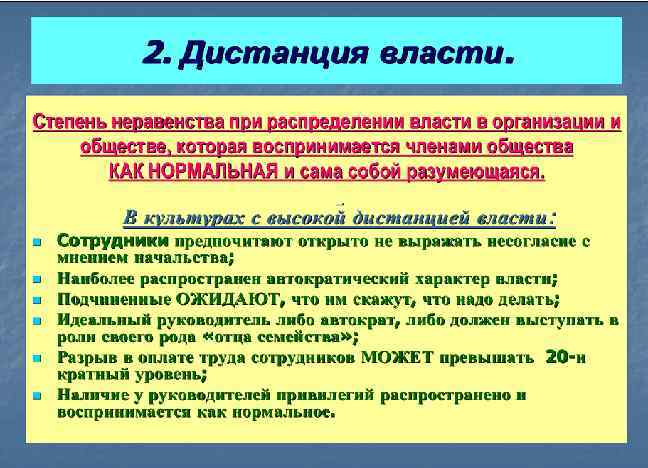 2. Дистанция власти.

Степень неравенства при распределении власти в организации и обществе, которая воспринимается членами общества КАК НОРМАЛЬНАЯ и сама собой разумеющаяся.

В культурах с высокой дистанцией власти:

Сотрудники предпочитают открыто не выражать несогласие с мнением начальства;

Наиболее распространен автократический характер власти;

Подчиненные ОЖИДАЮТ, что им скажут, что надо делать;

Идеальный руководитель либо автократ, либо должен выступать в роли своего рода «отца семейства»;

Разрыв в оплате труда сотрудников МОЖЕТ превышать 20-и кратный уровень;

Наличие у руководителей привилегий распространено и воспринимается как нормальное.